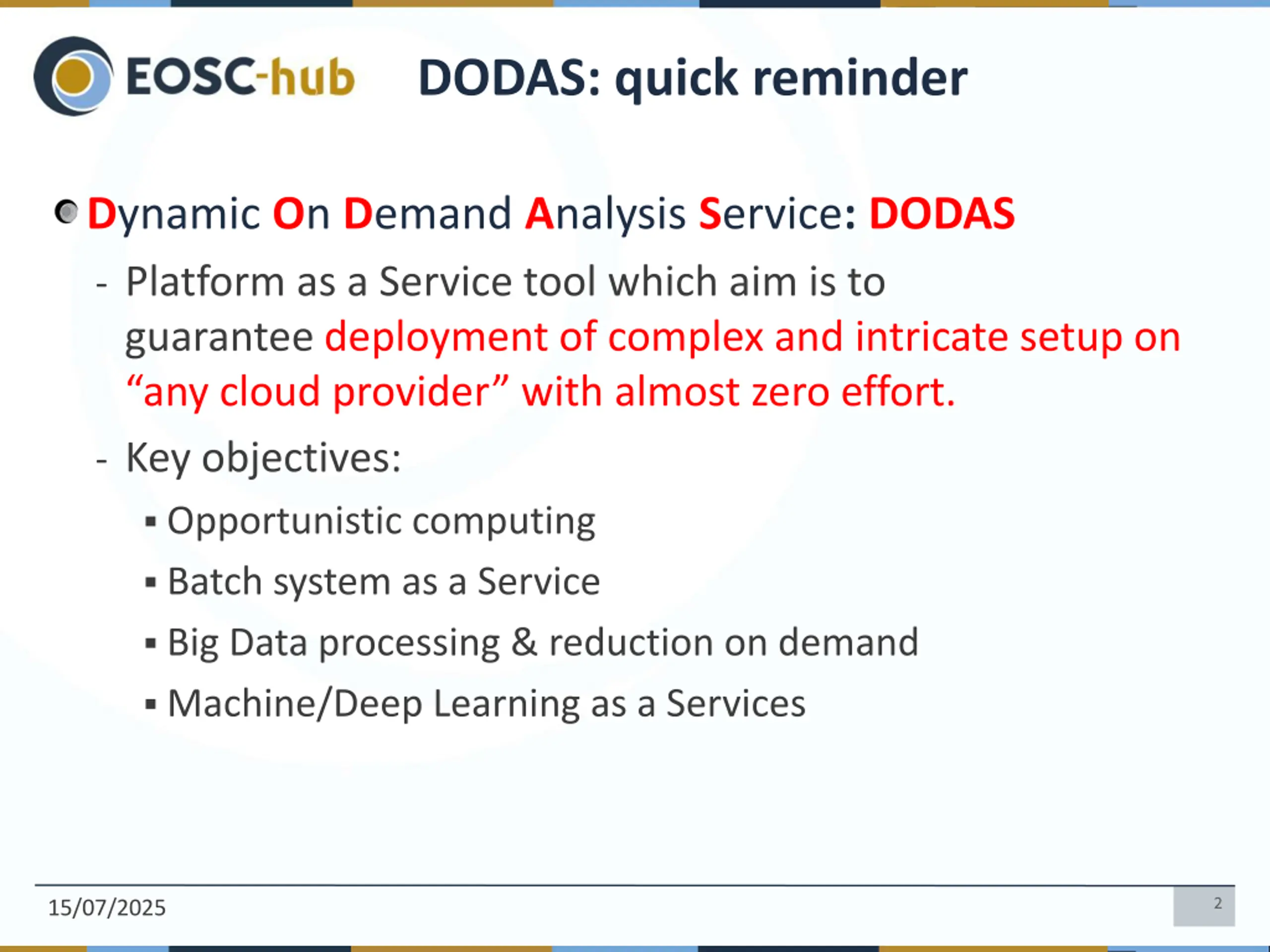 EOSC-hub

DODAS: quick reminder

Dynamic On Demand Analysis Service: DODAS

- Platform as a Service tool which aim is to guarantee deployment of complex and intricate setup on “any cloud provider” with almost zero effort.

- Key objectives:

▪ Opportunistic computing

▪ Batch system as a Service

▪ Big Data processing & reduction on demand

▪ Machine/Deep Learning as a Services

15/07/2025

2